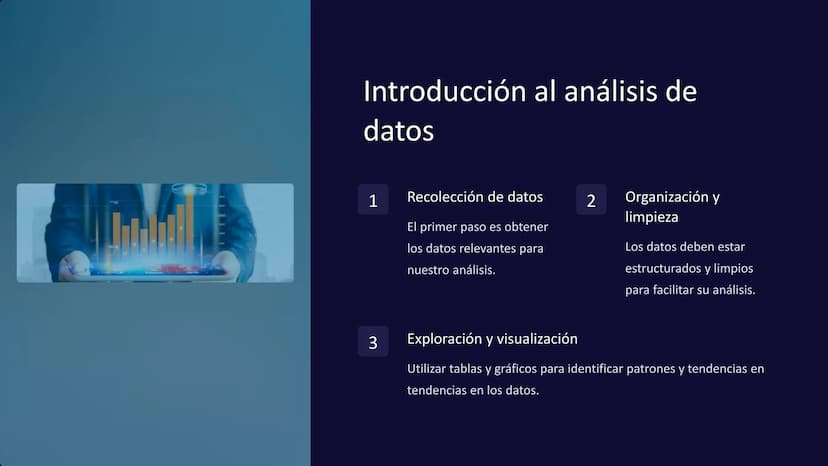 Introducción al análisis de datos

1

Recolección de datos

El primer paso es obtener los datos relevantes para nuestro análisis.

2

Organización y limpieza

Los datos deben estar estructurados y limpios para facilitar su análisis.

3

Exploración y visualización

Utilizar tablas y gráficos para identificar patrones y tendencias en tendencias en los datos.